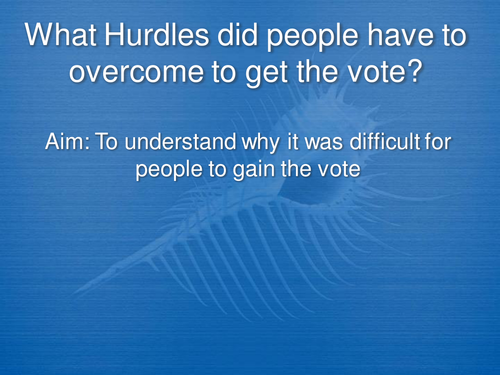 What Hurdles did people have to overcome to get the vote?

Aim: To understand why it was difficult for people to gain the vote